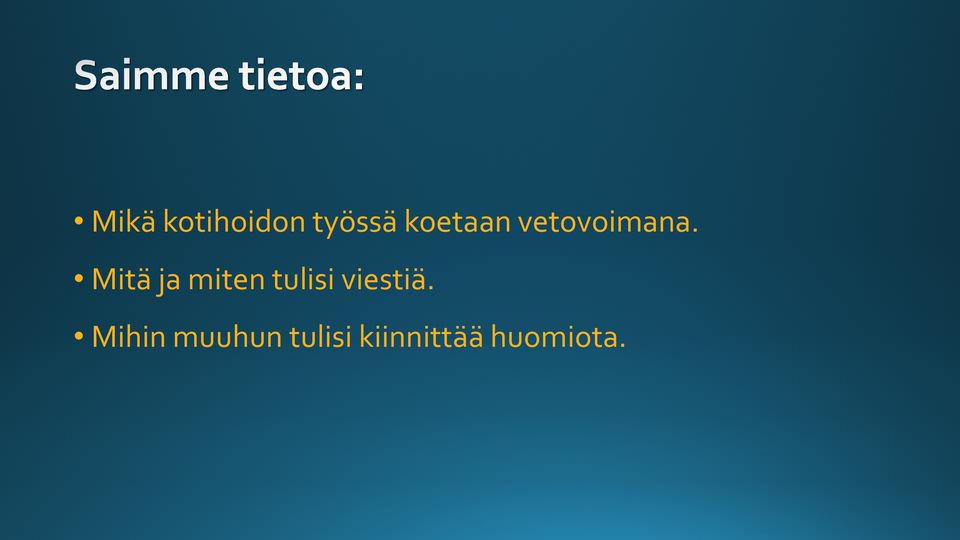 Saimme tietoa:

• Mikä kotihoidon työssä koetaan vetovoimana.

• Mitä ja miten tulisi viestiä.

• Mihin muuhun tulisi kiinnittää huomiota.